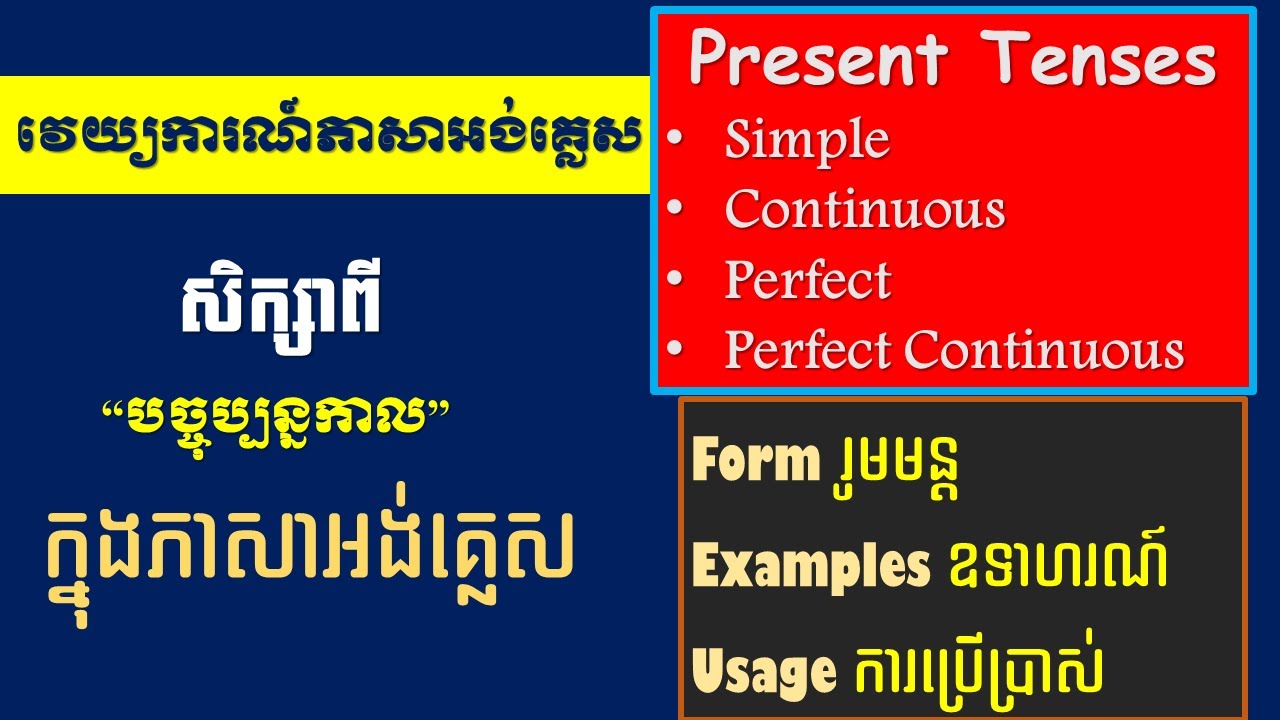 វេយ្យាករណ៍ភាសាអង់គ្លេស

សិក្សាពី

“បច្ចុប្បន្នកាល”

ក្នុងភាសាអង់គ្លេស

Present Tenses
• Simple
• Continuous
• Perfect
• Perfect Continuous

Form រូបមន្ត
Examples ឧទាហរណ៍
Usage ការប្រើប្រាស់